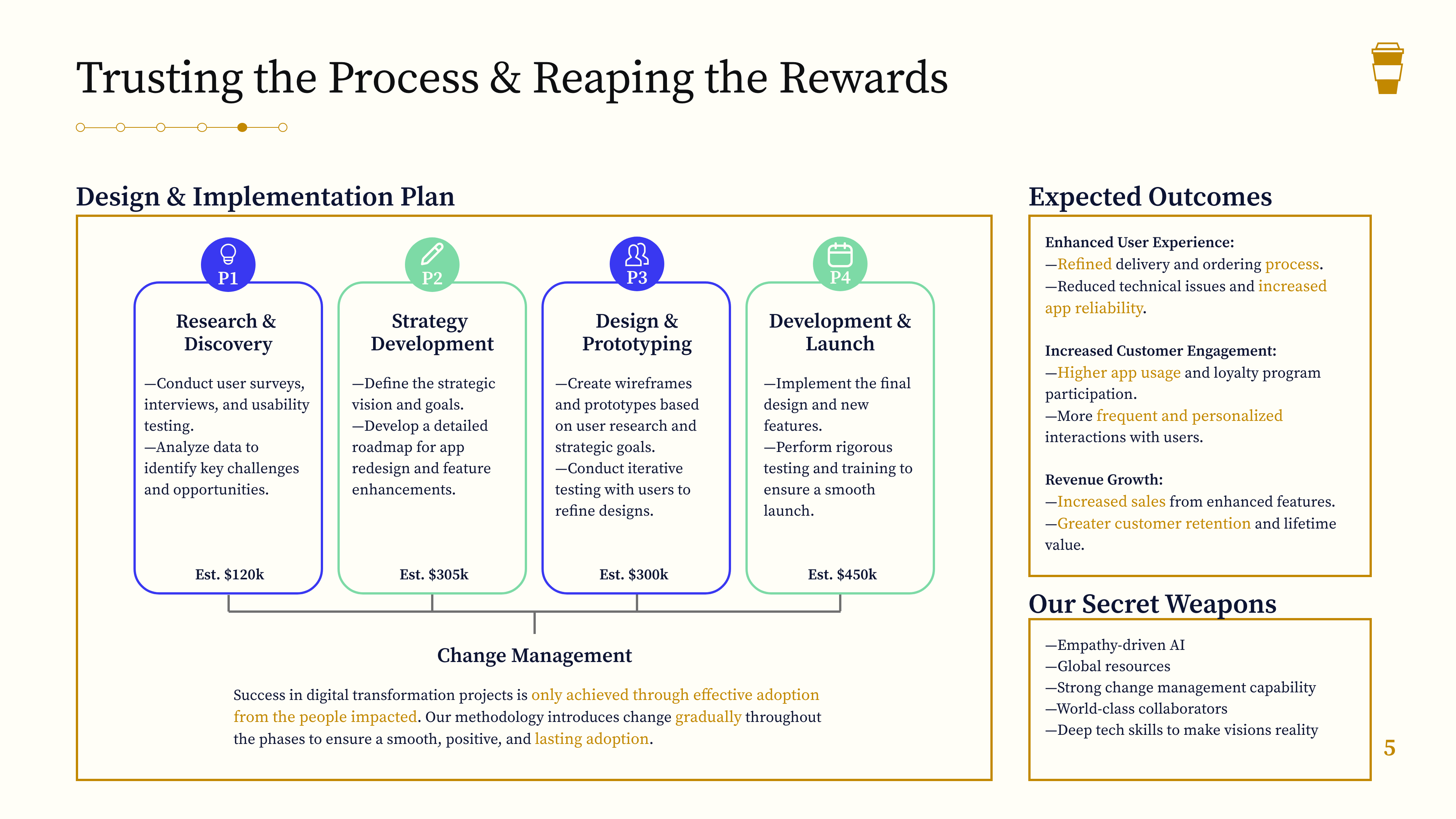 Trusting the Process & Reaping the Rewards

Design & Implementation Plan

P1
Research & Discovery

—Conduct user surveys, interviews, and usability testing.
—Analyze data to identify key challenges and opportunities.

Est. $120k

P2
Strategy Development

—Define the strategic vision and goals.
—Develop a detailed roadmap for app redesign and feature enhancements.

Est. $305k

P3
Design & Prototyping

—Create wireframes and prototypes based on user research and strategic goals.
—Conduct iterative testing with users to refine designs.

Est. $300k

P4
Development & Launch

—Implement the final design and new features.
—Perform rigorous testing and training to ensure a smooth launch.

Est. $450k

Change Management

Success in digital transformation projects is only achieved through effective adoption from the people impacted. Our methodology introduces change gradually throughout the phases to ensure a smooth, positive, and lasting adoption.

Expected Outcomes

Enhanced User Experience:
—Refined delivery and ordering process.
—Reduced technical issues and increased app reliability.

Increased Customer Engagement:
—Higher app usage and loyalty program participation.
—More frequent and personalized interactions with users.

Revenue Growth:
—Increased sales from enhanced features.
—Greater customer retention and lifetime value.

Our Secret Weapons

—Empathy-driven AI
—Global resources
—Strong change management capability
—World-class collaborators
—Deep tech skills to make visions reality

5